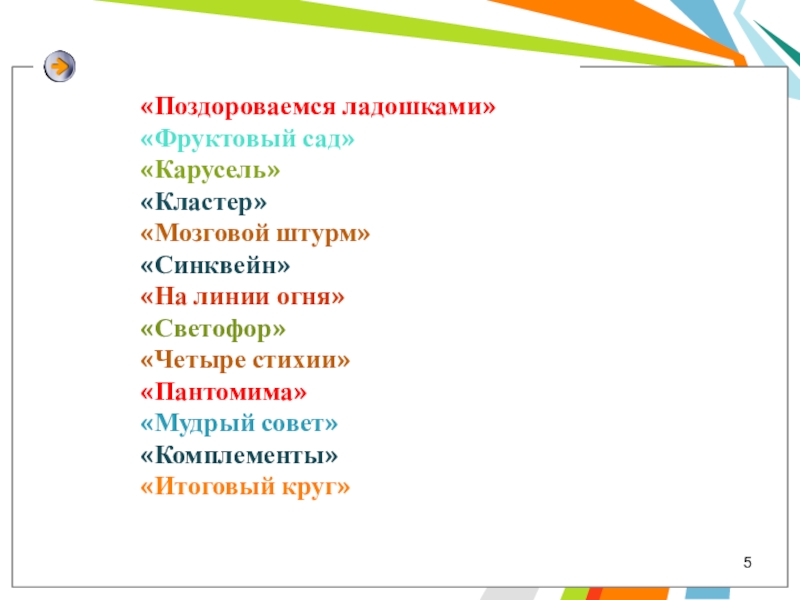 «Поздороваемся ладошками»
«Фруктовый сад»
«Карусель»
«Кластер»
«Мозговой штурм»
«Синквейн»
«На линии огня»
«Светофор»
«Четыре стихии»
«Пантомима»
«Мудрый совет»
«Комплементы»
«Итоговый круг»

5